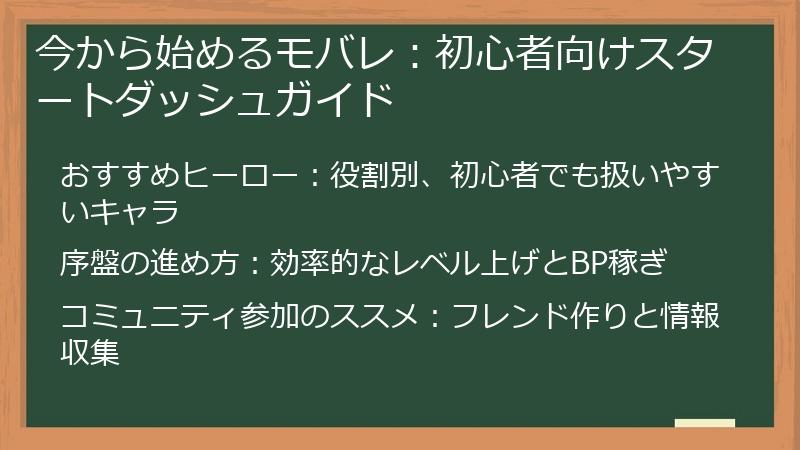 今から始めるモバレ：初心者向けスタートダッシュガイド

おすすめヒーロー：役割別、初心者でも扱いやすいキャラ

序盤の進め方：効率的なレベル上げとBP稼ぎ

コミュニティ参加のススメ：フレンド作りと情報収集